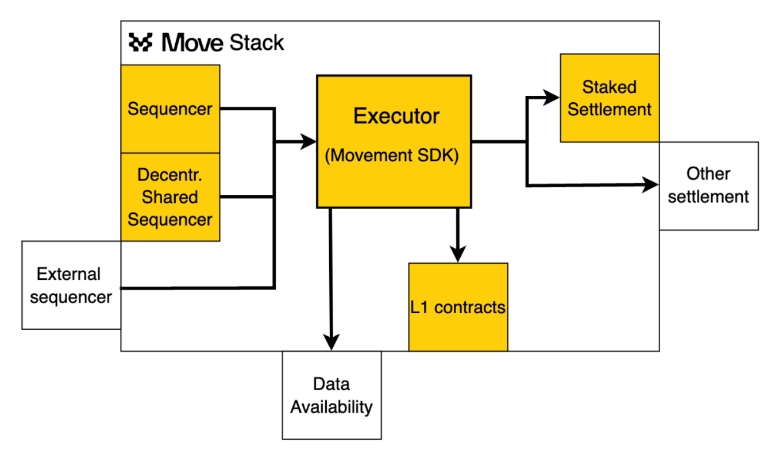 Move Stack

Sequencer

Decentr. Shared Sequencer

External sequencer

Executor

(Movement SDK)

Staked Settlement

Other settlement

L1 contracts

Data Availability